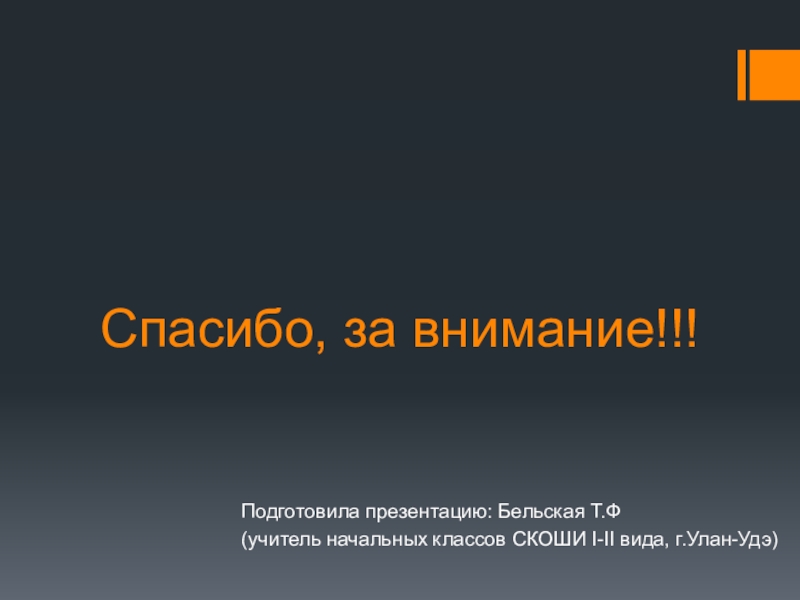 Спасибо, за внимание!!!

Подготовила презентацию: Бельская Т.Ф
(учитель начальных классов СКОШИ I-II вида, г.Улан-Удэ)